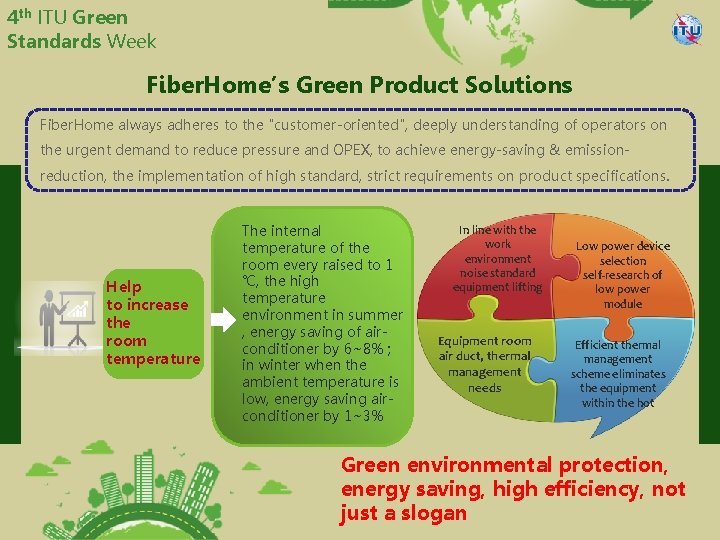 4th ITU Green Standards Week

ITU

FiberHome's Green Product Solutions

FiberHome always adheres to the "customer-oriented", deeply understanding of operators on the urgent demand to reduce pressure and OPEX, to achieve energy-saving & emission-reduction, the implementation of high standard, strict requirements on product specifications.

Help to increase the room temperature

The internal temperature of the room every raised to 1 ℃, the high temperature environment in summer , energy saving of air-conditioner by 6~8%; in winter when the ambient temperature is low, energy saving air-conditioner by 1~3%

In line with the work environment noise standard equipment lifting

Low power device selection self-research of low power module

Equipment room air duct, thermal management needs

Efficient thermal management scheme eliminates the equipment within the hot

Green environmental protection, energy saving, high efficiency, not just a slogan